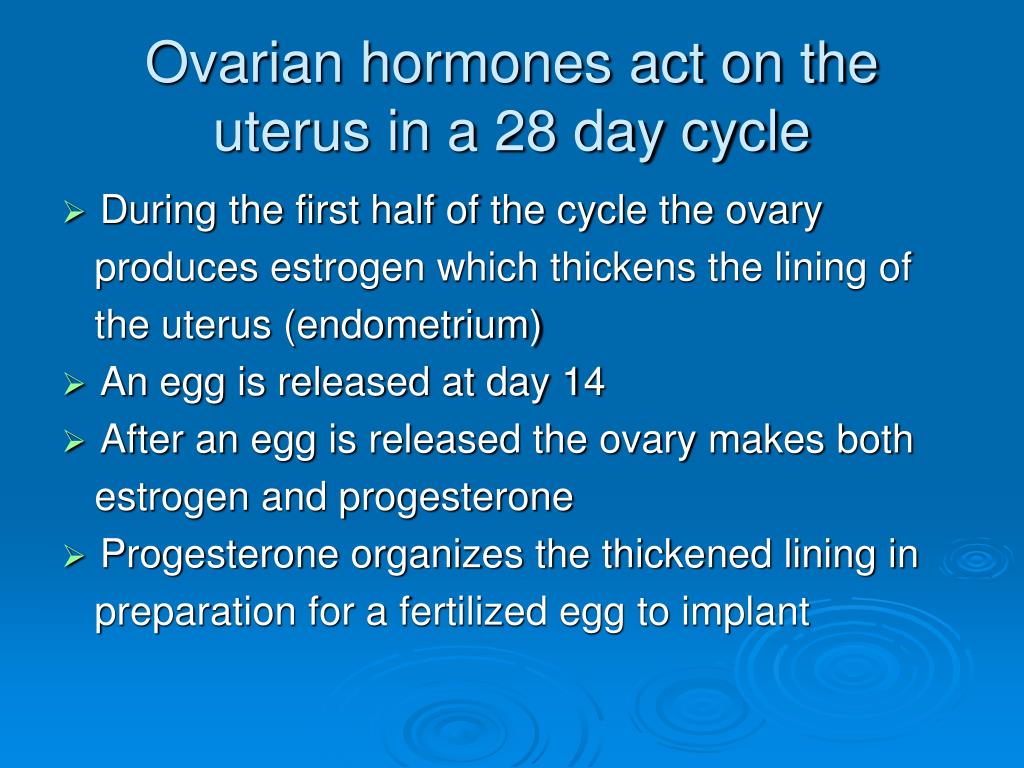 Ovarian hormones act on the uterus in a 28 day cycle

➢ During the first half of the cycle the ovary produces estrogen which thickens the lining of the uterus (endometrium)
➢ An egg is released at day 14
➢ After an egg is released the ovary makes both estrogen and progesterone
➢ Progesterone organizes the thickened lining in preparation for a fertilized egg to implant